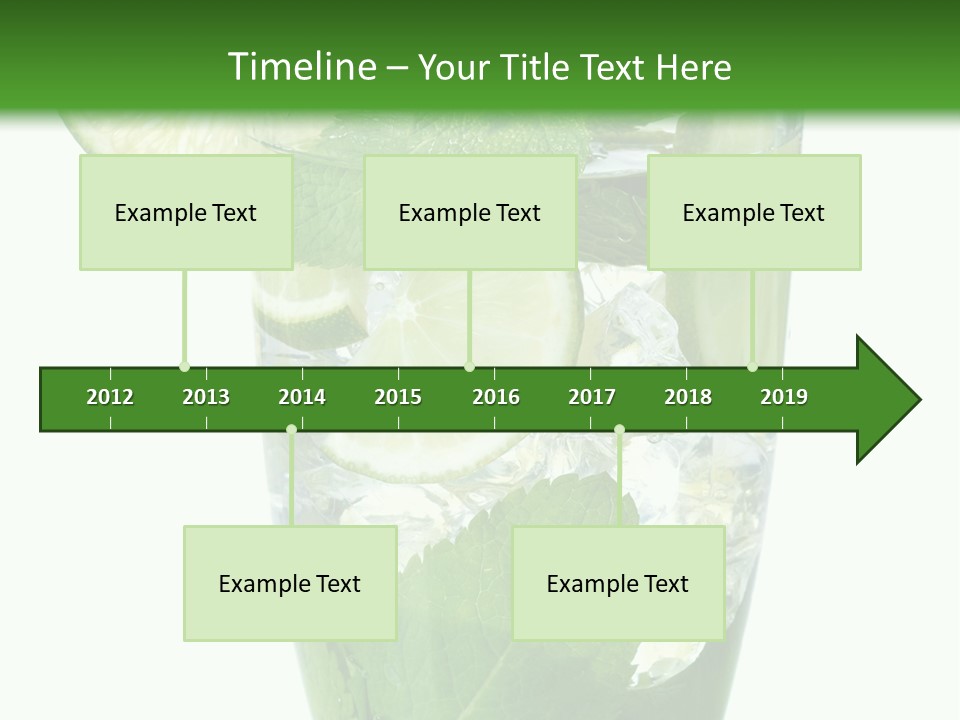 Timeline – Your Title Text Here

Example Text

Example Text

Example Text

2012 2013 2014 2015 2016 2017 2018 2019

Example Text

Example Text